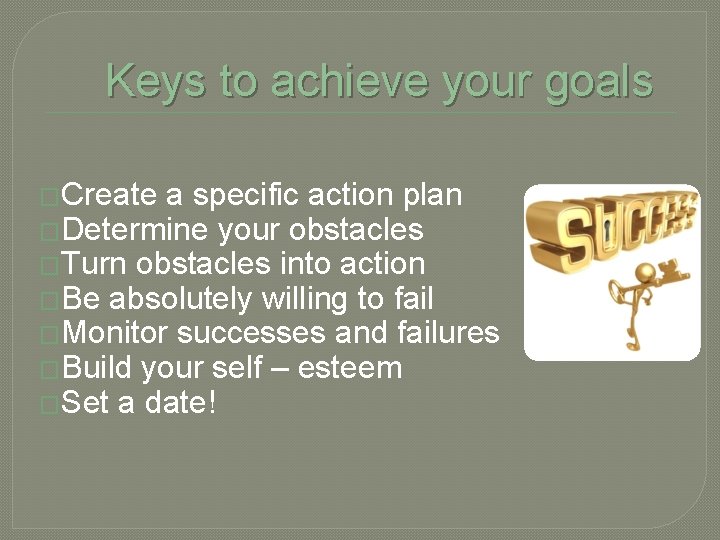 Keys to achieve your goals

□Create a specific action plan
□Determine your obstacles
□Turn obstacles into action
□Be absolutely willing to fail
□Monitor successes and failures
□Build your self – esteem
□Set a date!

SUCCESS